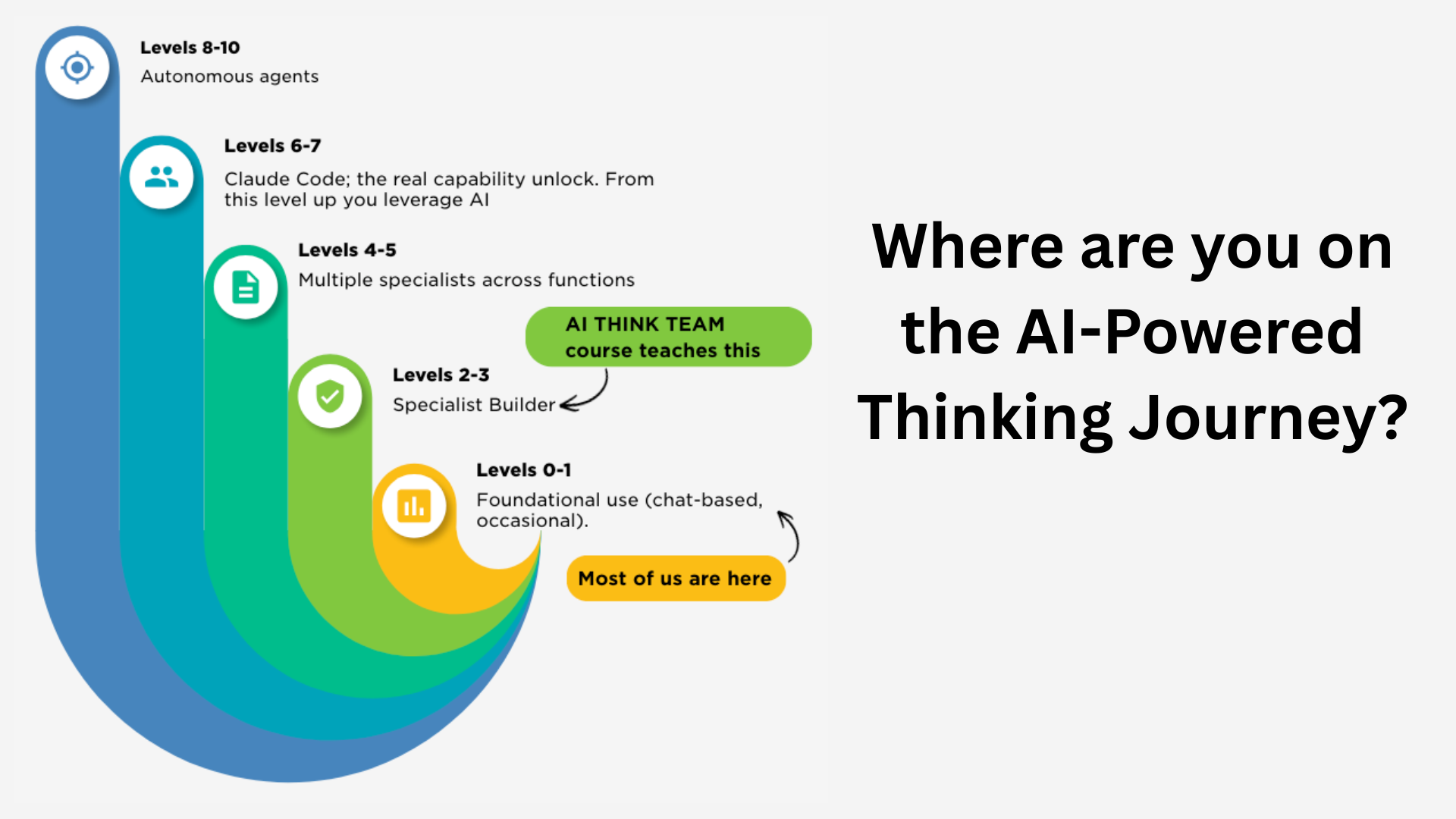 Levels 8-10
Autonomous agents

Levels 6-7
Claude Code; the real capability unlock. From this level up you leverage AI

Levels 4-5
Multiple specialists across functions

AI THINK TEAM course teaches this

Levels 2-3
Specialist Builder

Levels 0-1
Foundational use (chat-based, occasional).

Most of us are here

Where are you on the AI-Powered Thinking Journey?